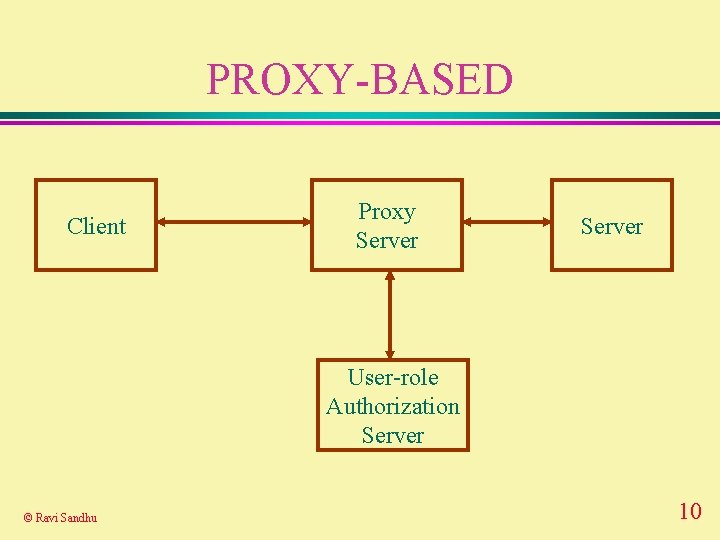 PROXY-BASED

Client

Proxy Server

Server

User-role Authorization Server

© Ravi Sandhu

10